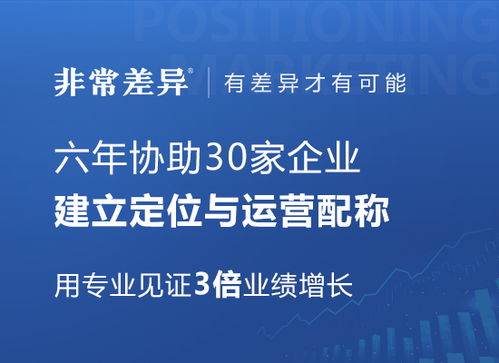 POSITIONING
MARKETING

非常差异® | 有差异才有可能

六年协助30家企业
建立定位与运营配称

用专业见证3倍业绩增长